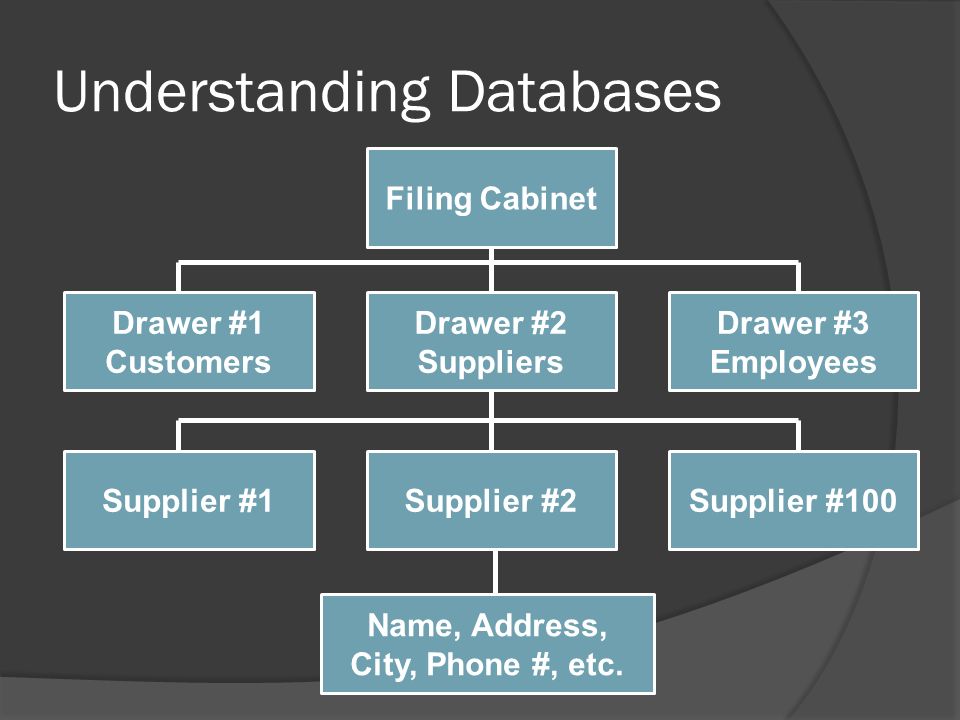 Understanding Databases

Filing Cabinet

Drawer #1
Customers

Drawer #2
Suppliers

Drawer #3
Employees

Supplier #1

Supplier #2

Supplier #100

Name, Address,
City, Phone #, etc.